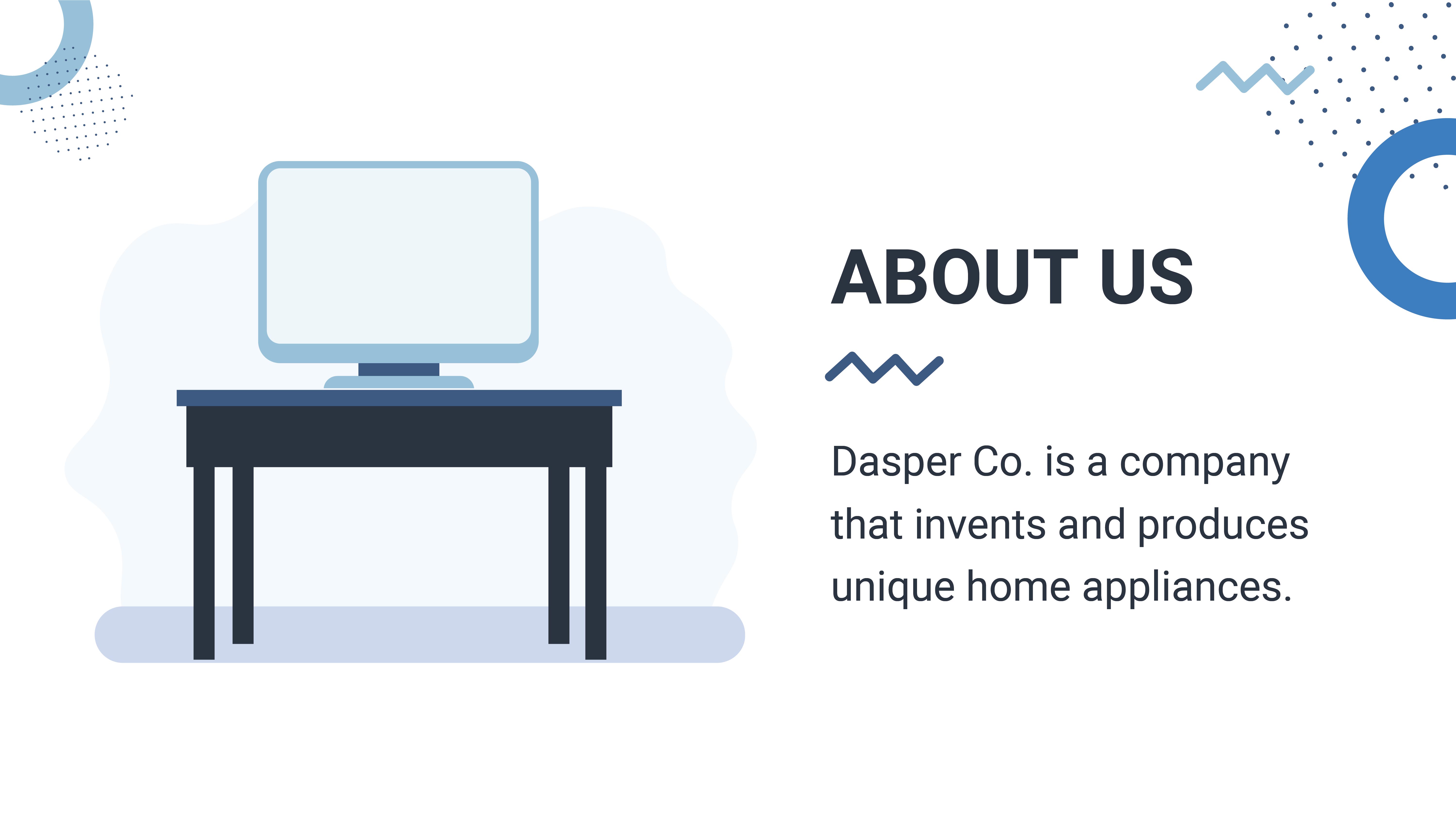 ABOUT US

Dasper Co. is a company that invents and produces unique home appliances.